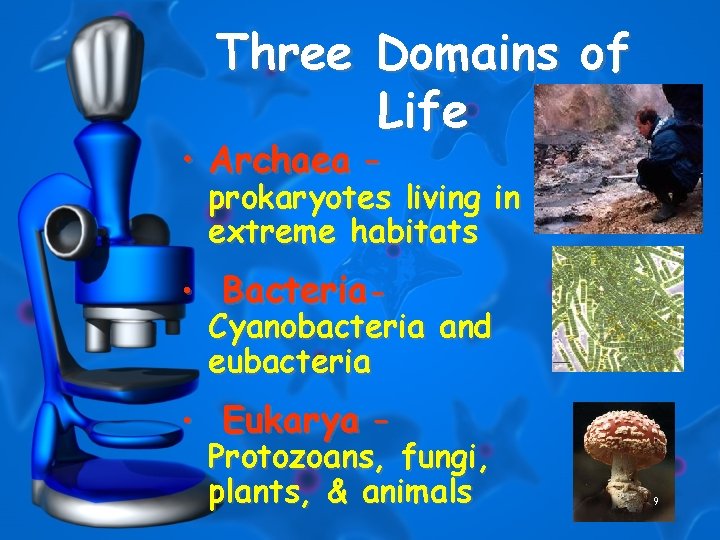 Three Domains of Life

• Archaea – prokaryotes living in extreme habitats

• Bacteria- Cyanobacteria and eubacteria

• Eukarya – Protozoans, fungi, plants, & animals

9